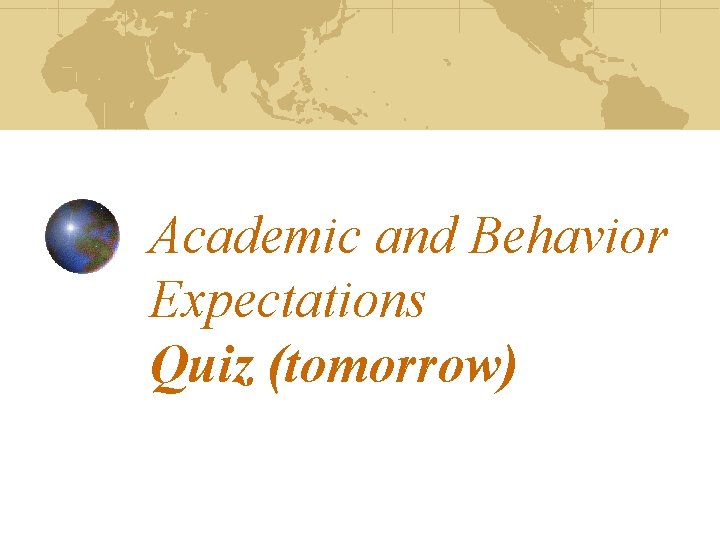 Academic and Behavior Expectations
Quiz (tomorrow)